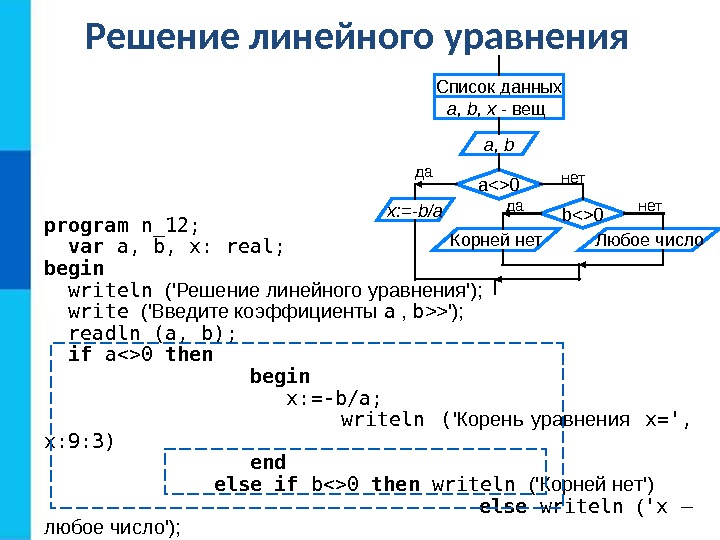 Решение линейного уравнения

Список данных
a, b, x - вещ

a, b

да
a<>0
нет

x:=-b/a

да
b<>0
нет

Корней нет

Любое число

program n_12;
var a, b, x: real;
begin
writeln ('Решение линейного уравнения');
write ('Введите коэффициенты a , b>>');
readln (a, b);
if a<>0 then
begin
x:=-b/a;
writeln ('Корень уравнения x=', x:9:3)
end
else if b<>0 then writeln ('Корней нет')
else writeln ('x – любое число');